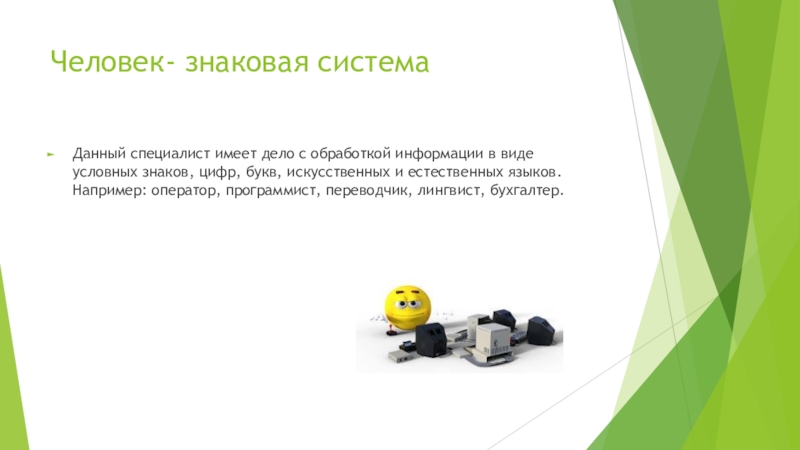 Человек- знаковая система

Данный специалист имеет дело с обработкой информации в виде условных знаков, цифр, букв, искусственных и естественных языков. Например: оператор, программист, переводчик, лингвист, бухгалтер.